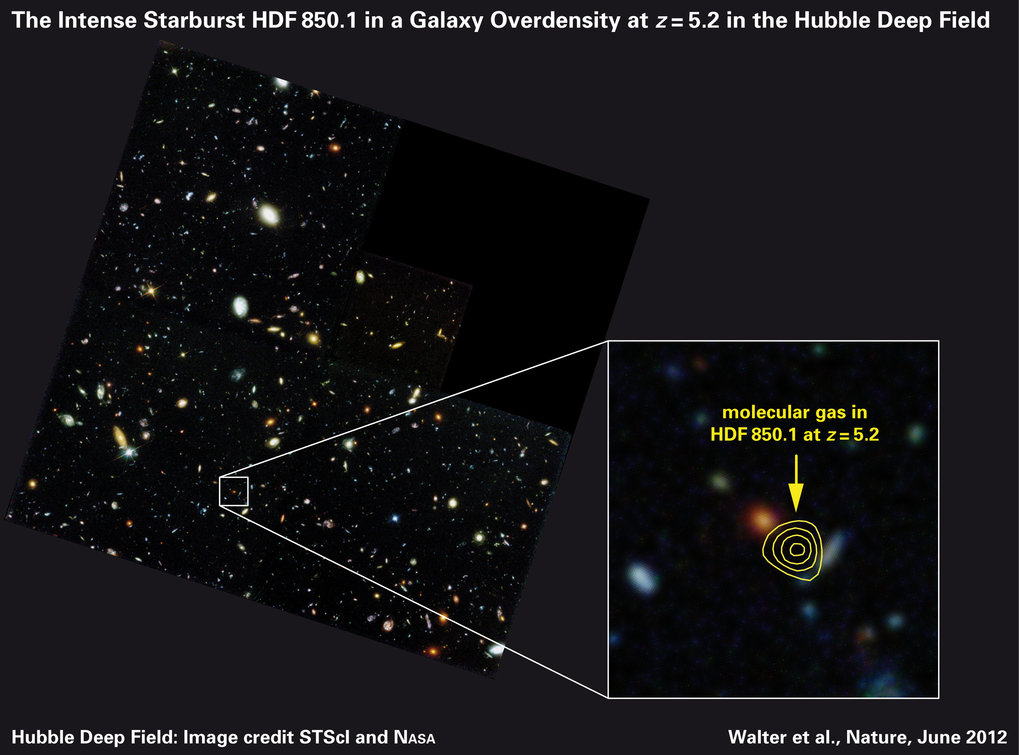 The Intense Starburst HDF 850.1 in a Galaxy Overdensity at $z = 5.2$ in the Hubble Deep Field

molecular gas in HDF 850.1 at $z = 5.2$

Hubble Deep Field: Image credit STScI and NASA

Walter et al., Nature, June 2012